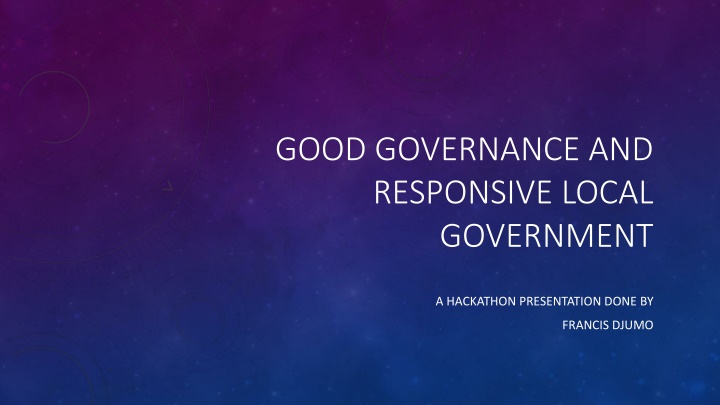 GOOD GOVERNANCE AND RESPONSIVE LOCAL GOVERNMENT

A HACKATHON PRESENTATION DONE BY

FRANCIS DJUMO